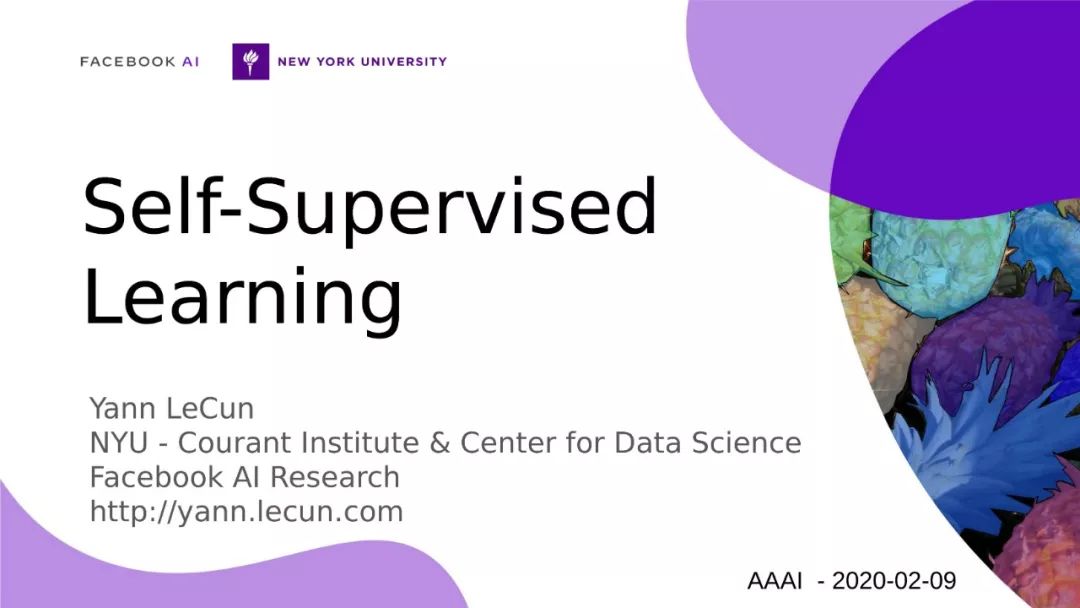 FACEBOOK AI

NEW YORK UNIVERSITY

Self-Supervised Learning

Yann LeCun
NYU - Courant Institute & Center for Data Science
Facebook AI Research
http://yann.lecun.com

AAAI - 2020-02-09